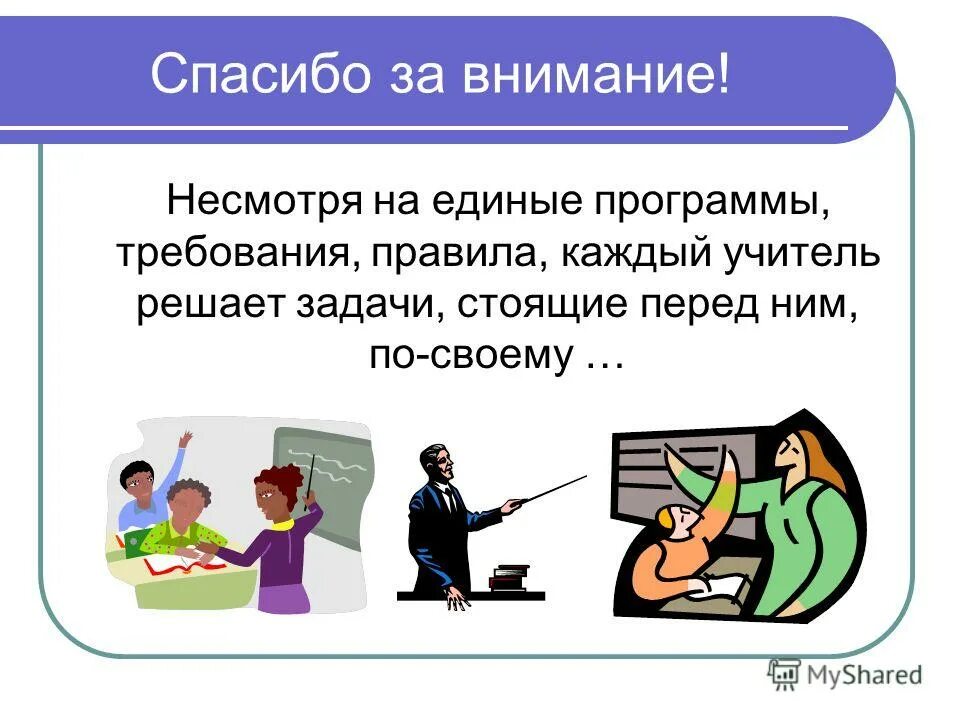 Спасибо за внимание!

Несмотря на единые программы, требования, правила, каждый учитель решает задачи, стоящие перед ним, по-своему …

MyShared